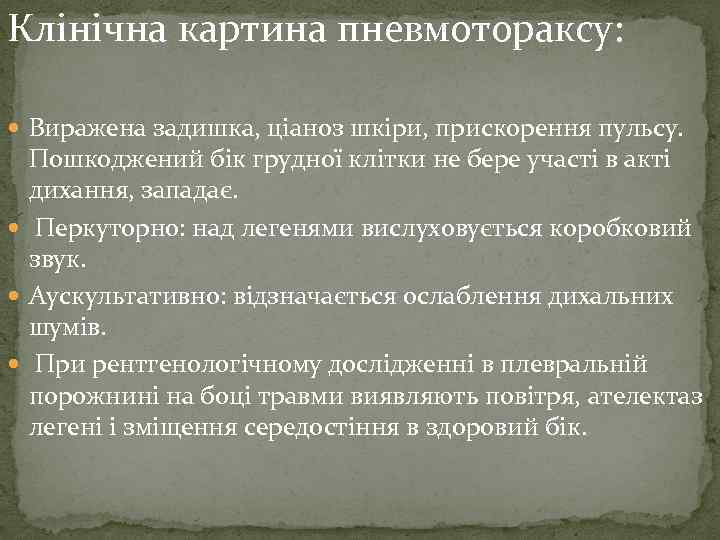 Клінічна картина пневмотораксу:

Виражена задишка, ціаноз шкіри, прискорення пульсу. Пошкоджений бік грудної клітки не бере участі в акті дихання, западає.

Перкуторно: над легенями вислуховується коробковий звук.

Аускультативно: відзначається ослаблення дихальних шумів.

При рентгенологічному дослідженні в плевральній порожнині на боці травми виявляють повітря, ателектаз легені і зміщення середостіння в здоровий бік.